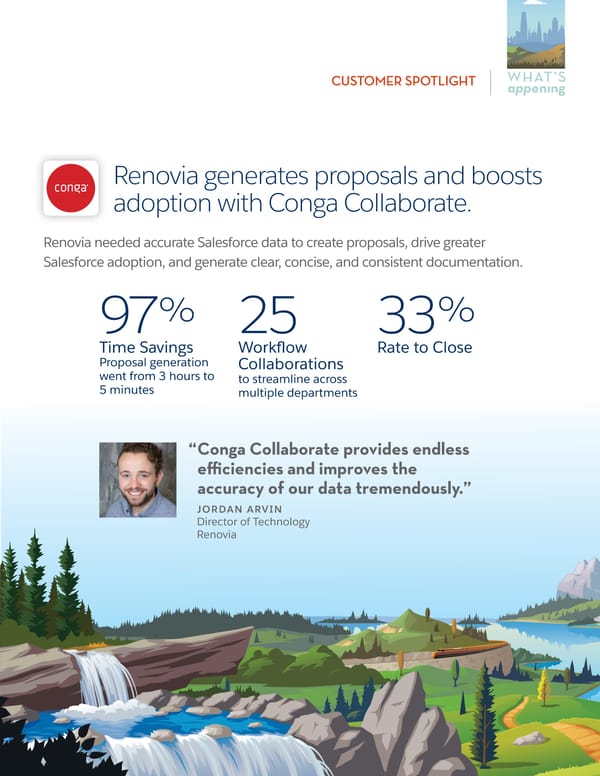 CUSTOMER SPOTLIGHT

WHAT'S appening

conga

Renovia generates proposals and boosts adoption with Conga Collaborate.

Renovia needed accurate Salesforce data to create proposals, drive greater Salesforce adoption, and generate clear, concise, and consistent documentation.

97%
Time Savings
Proposal generation went from 3 hours to 5 minutes

25
Workflow Collaborations
to streamline across multiple departments

33%
Rate to Close

"Conga Collaborate provides endless efficiencies and improves the accuracy of our data tremendously."

JORDAN ARVIN
Director of Technology
Renovia